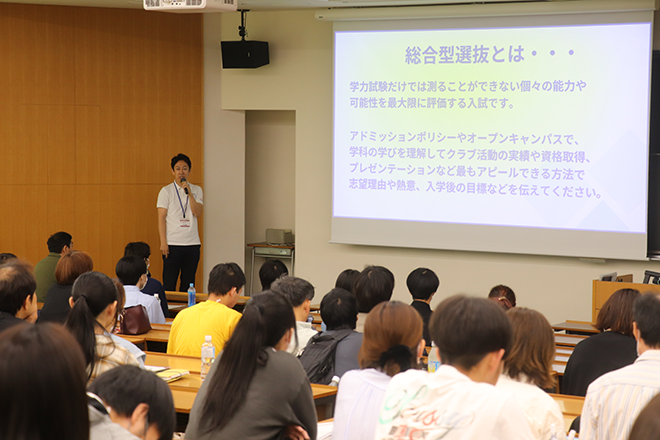 総合型選抜とは・・・

学力試験だけでは測ることができない個々の能力や可能性を最大限に評価する入試です。

アドミッションポリシーやオープンキャンパスで、学科の学びを理解してクラブ活動の実績や資格取得、プレゼンテーションなど最もアピールできる方法で志望理由や熱意、入学後の目標などを伝えてください。